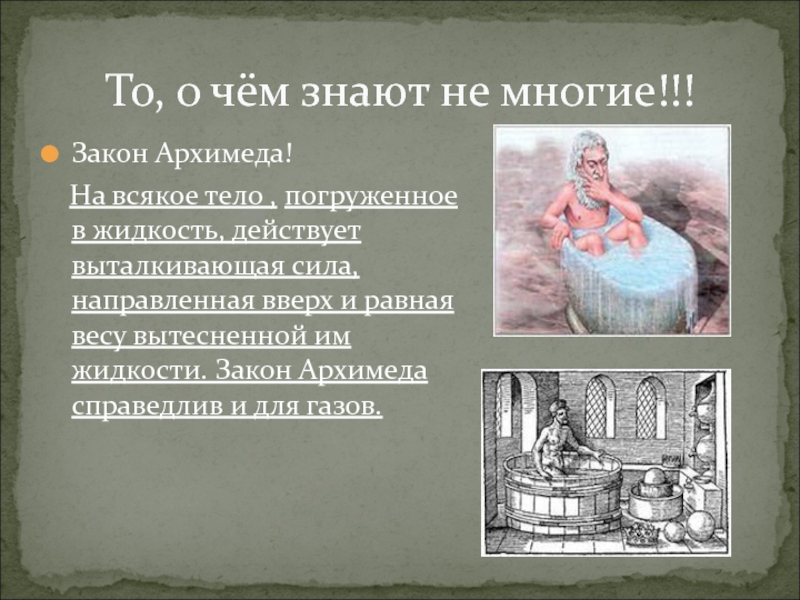 То, о чём знают не многие!!!

Закон Архимеда!

На всякое тело , погруженное в жидкость, действует выталкивающая сила, направленная вверх и равная весу вытесненной им жидкости. Закон Архимеда справедлив и для газов.